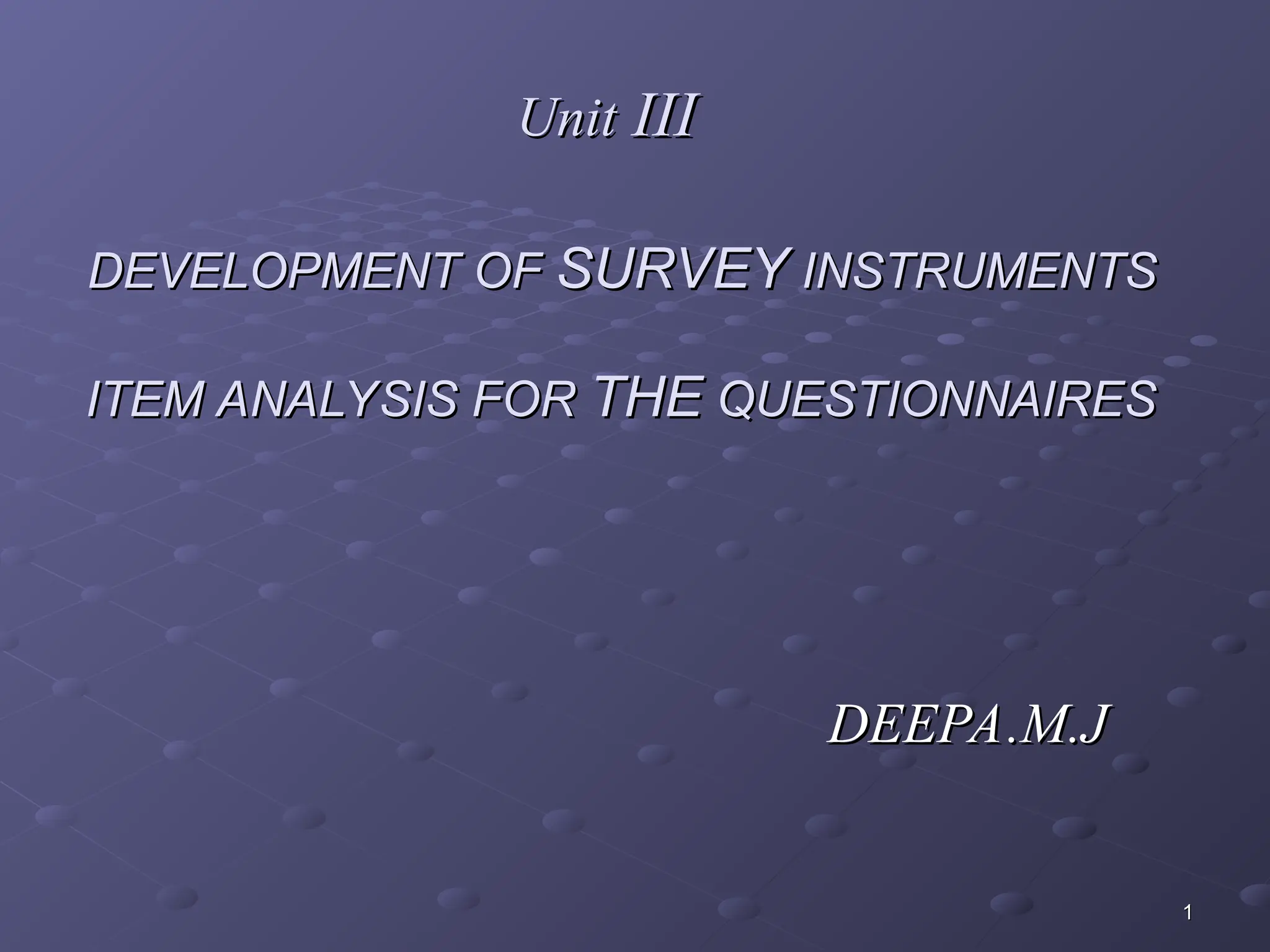 Unit III

DEVELOPMENT OF SURVEY INSTRUMENTS

ITEM ANALYSIS FOR THE QUESTIONNAIRES

DEEPA.M.J

1